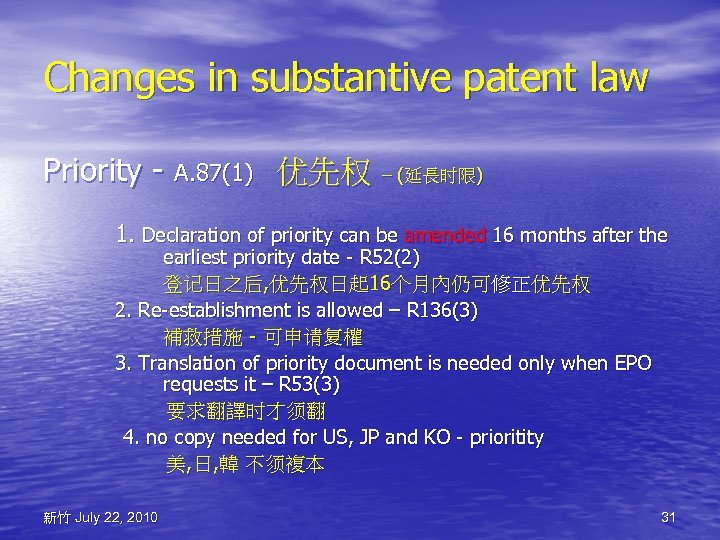 Changes in substantive patent law

Priority - A.87(1) 优先权 – (延長时限)

1. Declaration of priority can be amended 16 months after the earliest priority date - R52(2)
登记日之后,优先权日起16个月内仍可修正优先权

2. Re-establishment is allowed – R136(3)
補救措施 - 可申请复權

3. Translation of priority document is needed only when EPO requests it – R53(3)
要求翻譯时才须翻

4. no copy needed for US, JP and KO - prioritity
美,日,韓 不须複本

新竹 July 22, 2010

31